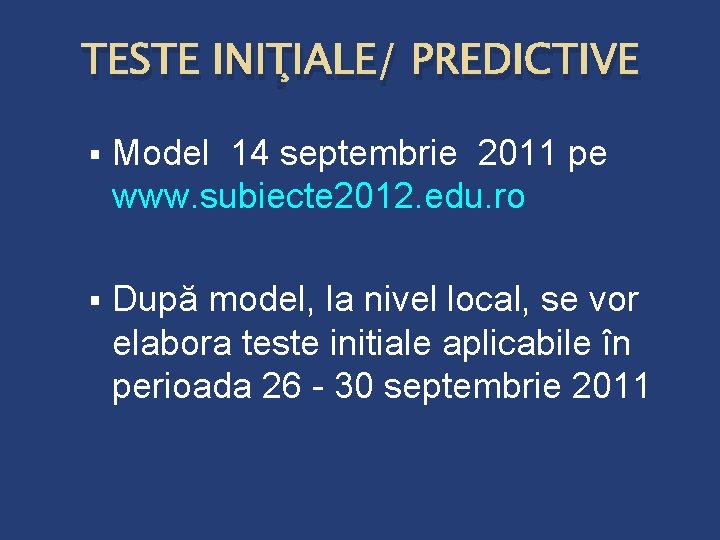 TESTE INIŢIALE/ PREDICTIVE

▪ Model 14 septembrie 2011 pe www.subiecte2012.edu.ro

▪ După model, la nivel local, se vor elabora teste initiale aplicabile în perioada 26 - 30 septembrie 2011